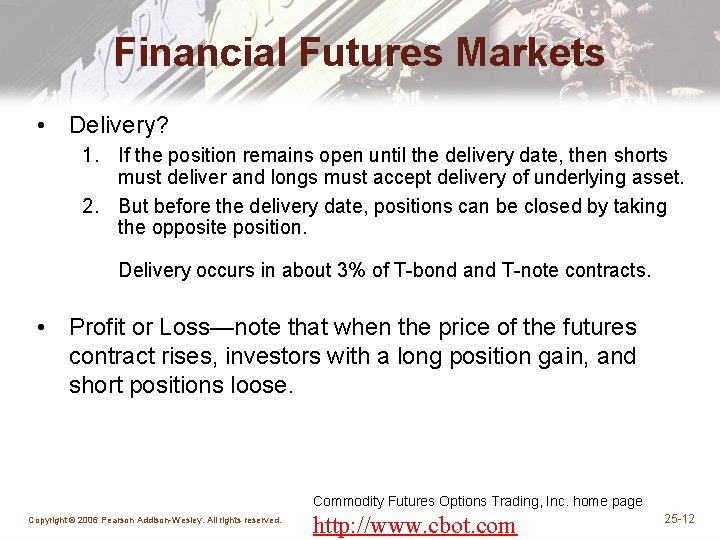 Financial Futures Markets

• Delivery?
1. If the position remains open until the delivery date, then shorts must deliver and longs must accept delivery of underlying asset.
2. But before the delivery date, positions can be closed by taking the opposite position.

Delivery occurs in about 3% of T-bond and T-note contracts.

• Profit or Loss—note that when the price of the futures contract rises, investors with a long position gain, and short positions loose.

Commodity Futures Options Trading, Inc. home page
http://www.cbot.com

Copyright © 2006 Pearson Addison-Wesley. All rights reserved.

25-12